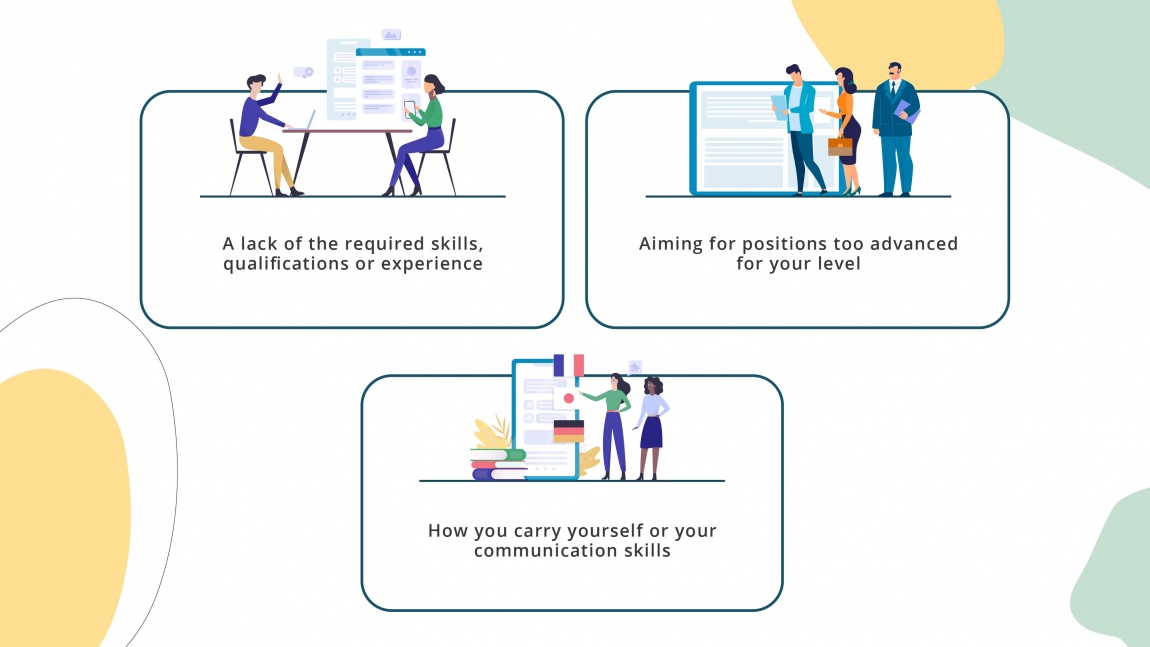 A lack of the required skills, qualifications or experience

Aiming for positions too advanced for your level

How you carry yourself or your communication skills